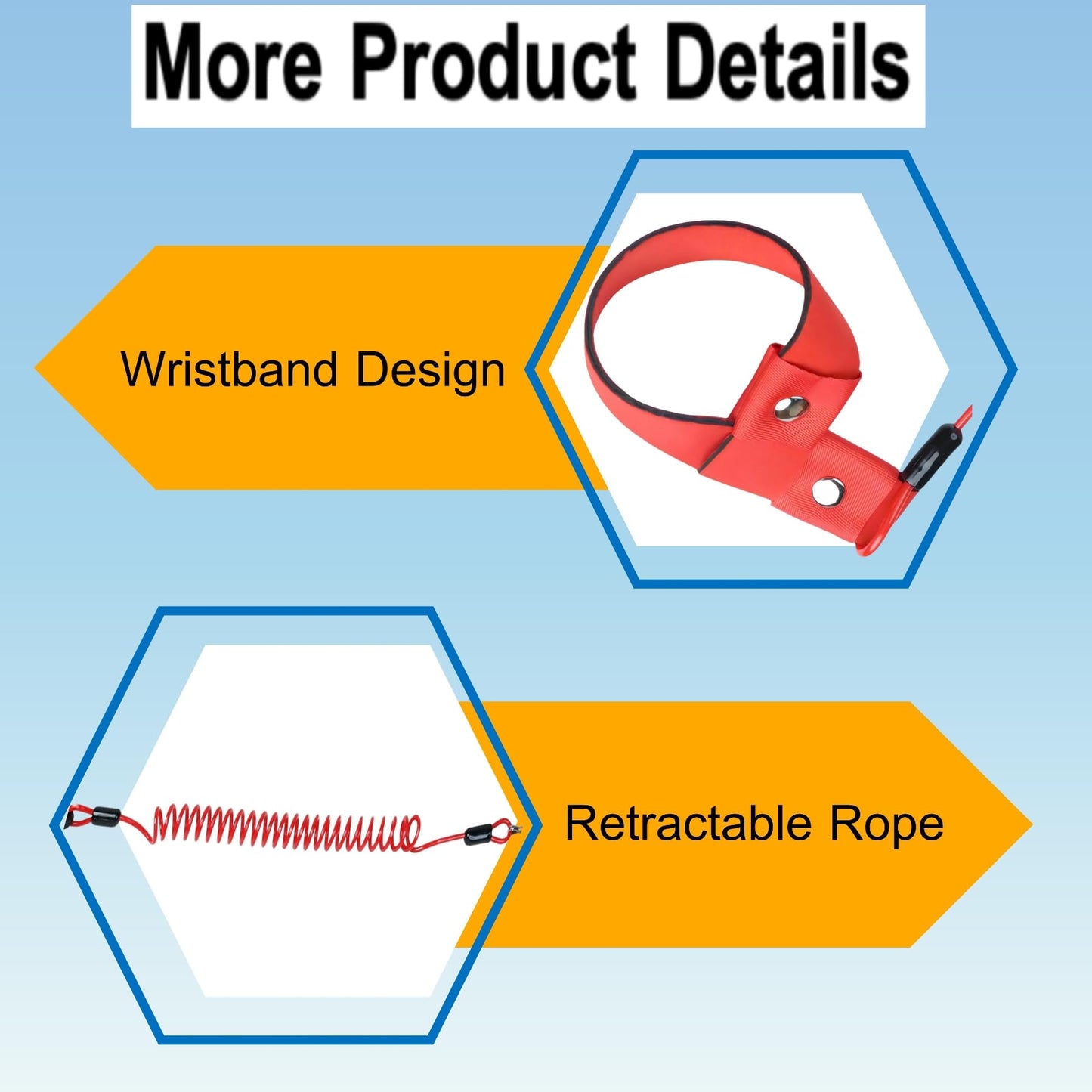 More Product Details

Wristband Design

Retractable Rope